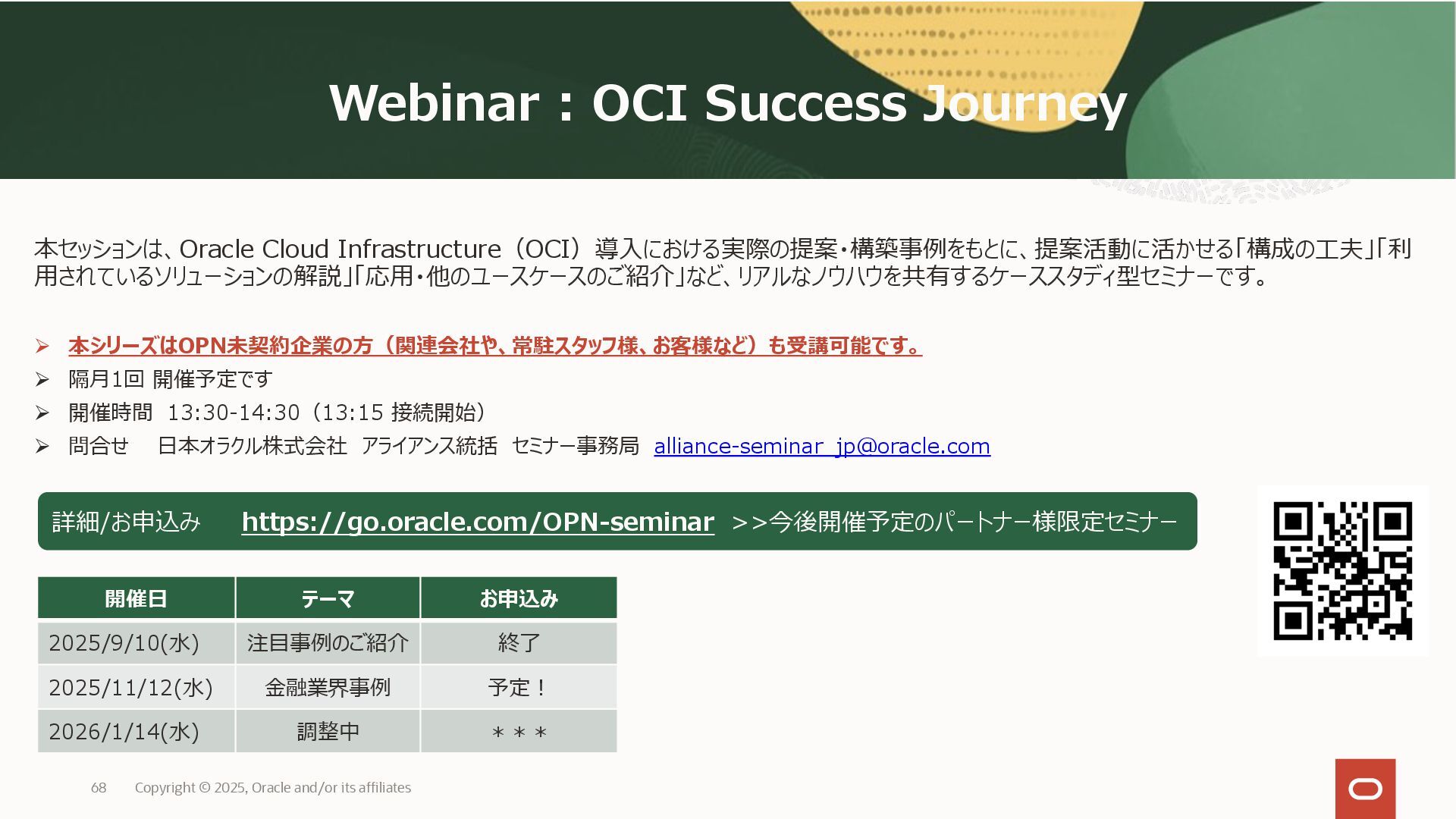 Webinar：OCI Success Journey

本セッションは、Oracle Cloud Infrastructure（OCI）導入における実際の提案・構築事例をもとに、提案活動に活かせる「構成の工夫」「利用されているソリューションの解説」「応用・他のユースケースのご紹介」など、リアルなノウハウを共有するケーススタディ型セミナーです。

➢ 本シリーズはOPN未契約企業の方（関連会社や、常駐スタッフ様、お客様など）も受講可能です。
➢ 隔月1回 開催予定です
➢ 開催時間 13:30-14:30（13:15 接続開始）
➢ 問合せ 日本オラクル株式会社 アライアンス統括 セミナー事務局 alliance-seminar_jp@oracle.com

詳細/お申込み https://go.oracle.com/OPN-seminar >>今後開催予定のパートナー様限定セミナー

| 開催日 | テーマ | お申込み |
|---|---|---|
| 2025/9/10(水) | 注目事例のご紹介 | 終了 |
| 2025/11/12(水) | 金融業界事例 | 予定！ |
| 2026/1/14(水) | 調整中 | ＊＊＊ |

68 Copyright © 2025, Oracle and/or its affiliates